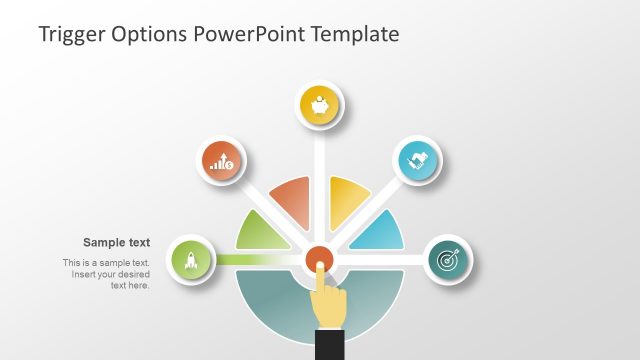 Trigger Options PowerPoint Template

Sample text

This is a sample text. Insert your desired text here.